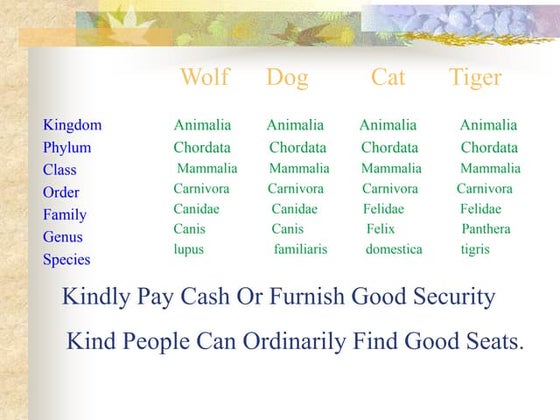 | | Wolf | Dog | Cat | Tiger |
|---|---|---|---|---|
| Kingdom | Animalia | Animalia | Animalia | Animalia |
| Phylum | Chordata | Chordata | Chordata | Chordata |
| Class | Mammalia | Mammalia | Mammalia | Mammalia |
| Order | Carnivora | Carnivora | Carnivora | Carnivora |
| Family | Canidae | Canidae | Felidae | Felidae |
| Genus | Canis | Canis | Felix | Panthera |
| Species | lupus | familiaris | domestica | tigris |

Kindly Pay Cash Or Furnish Good Security

Kind People Can Ordinarily Find Good Seats.